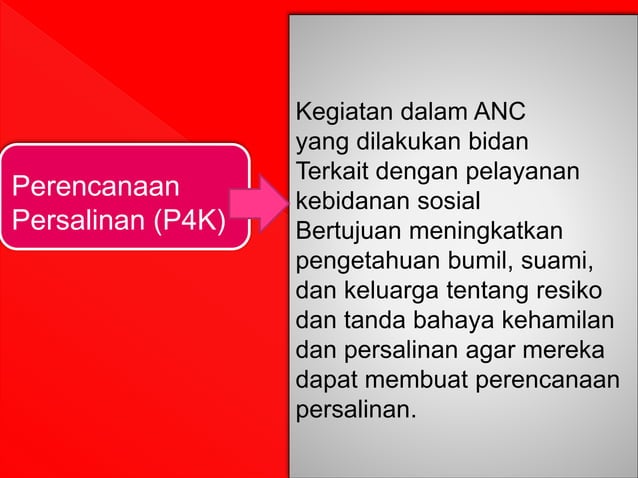 Perencanaan Persalinan (P4K)

Kegiatan dalam ANC yang dilakukan bidan Terkait dengan pelayanan kebidanan sosial Bertujuan meningkatkan pengetahuan bumil, suami, dan keluarga tentang resiko dan tanda bahaya kehamilan dan persalinan agar mereka dapat membuat perencanaan persalinan.